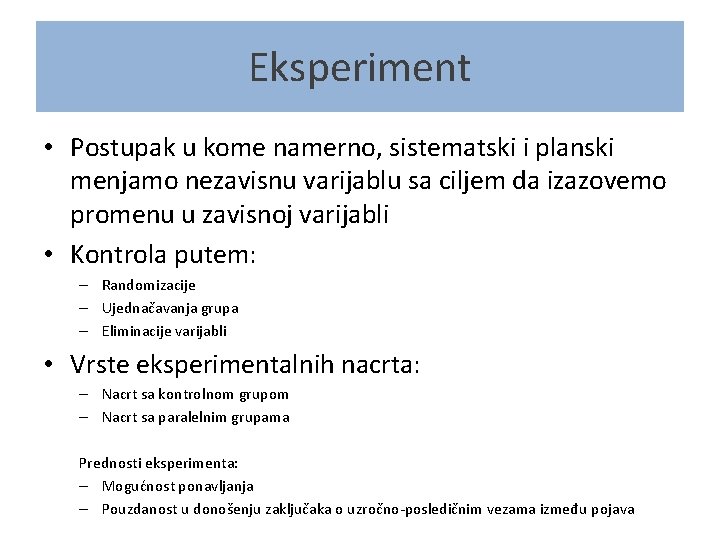 Eksperiment

• Postupak u kome namerno, sistematski i planski menjamo nezavisnu varijablu sa ciljem da izazovemo promenu u zavisnoj varijabli

• Kontrola putem:
– Randomizacije
– Ujednačavanja grupa
– Eliminacije varijabli

• Vrste eksperimentalnih nacrta:
– Nacrt sa kontrolnom grupom
– Nacrt sa paralelnim grupama

Prednosti eksperimenta:
– Mogućnost ponavljanja
– Pouzdanost u donošenju zaključaka o uzročno-posledičnim vezama između pojava